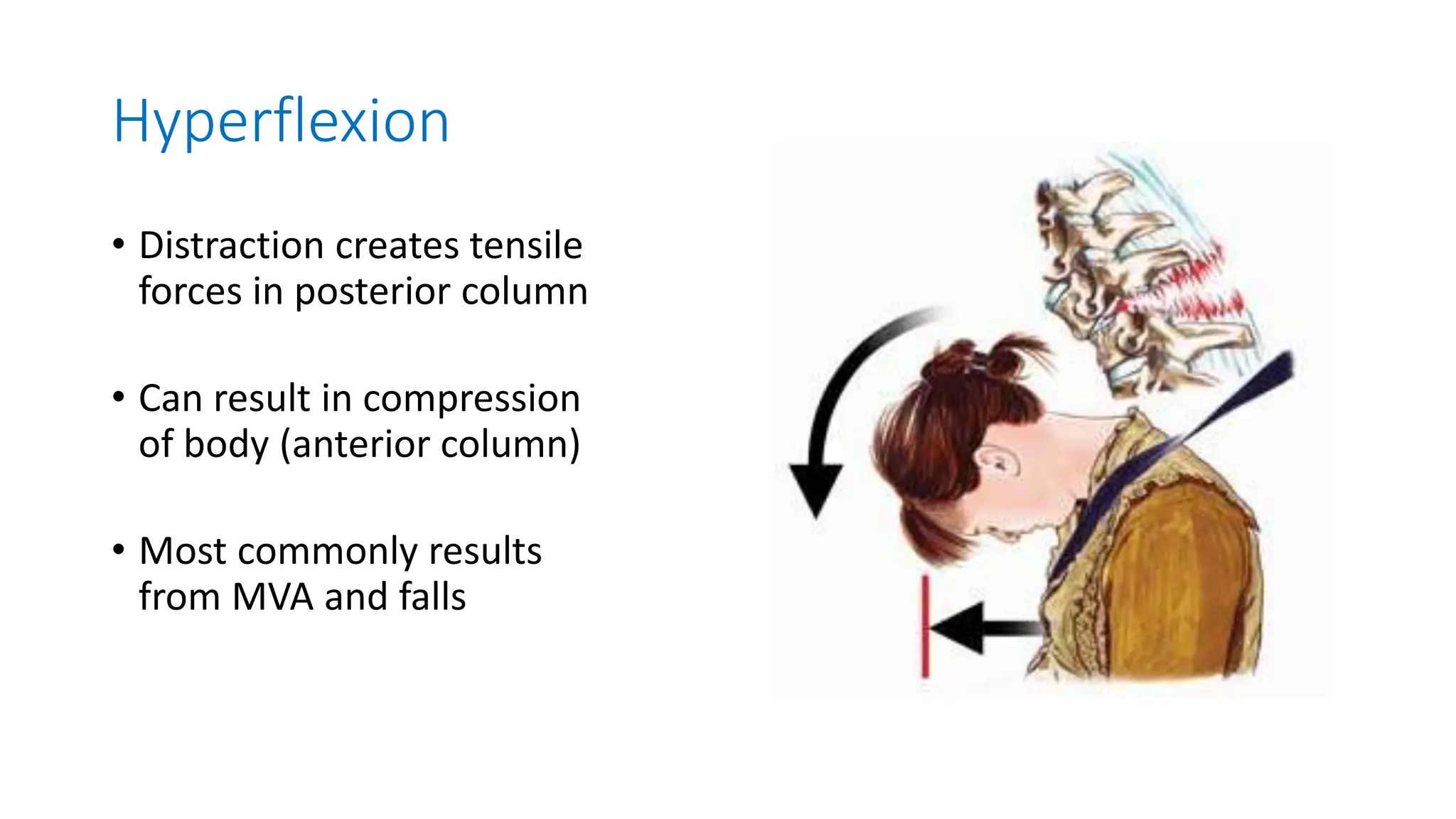 Hyperflexion

• Distraction creates tensile forces in posterior column

• Can result in compression of body (anterior column)

• Most commonly results from MVA and falls